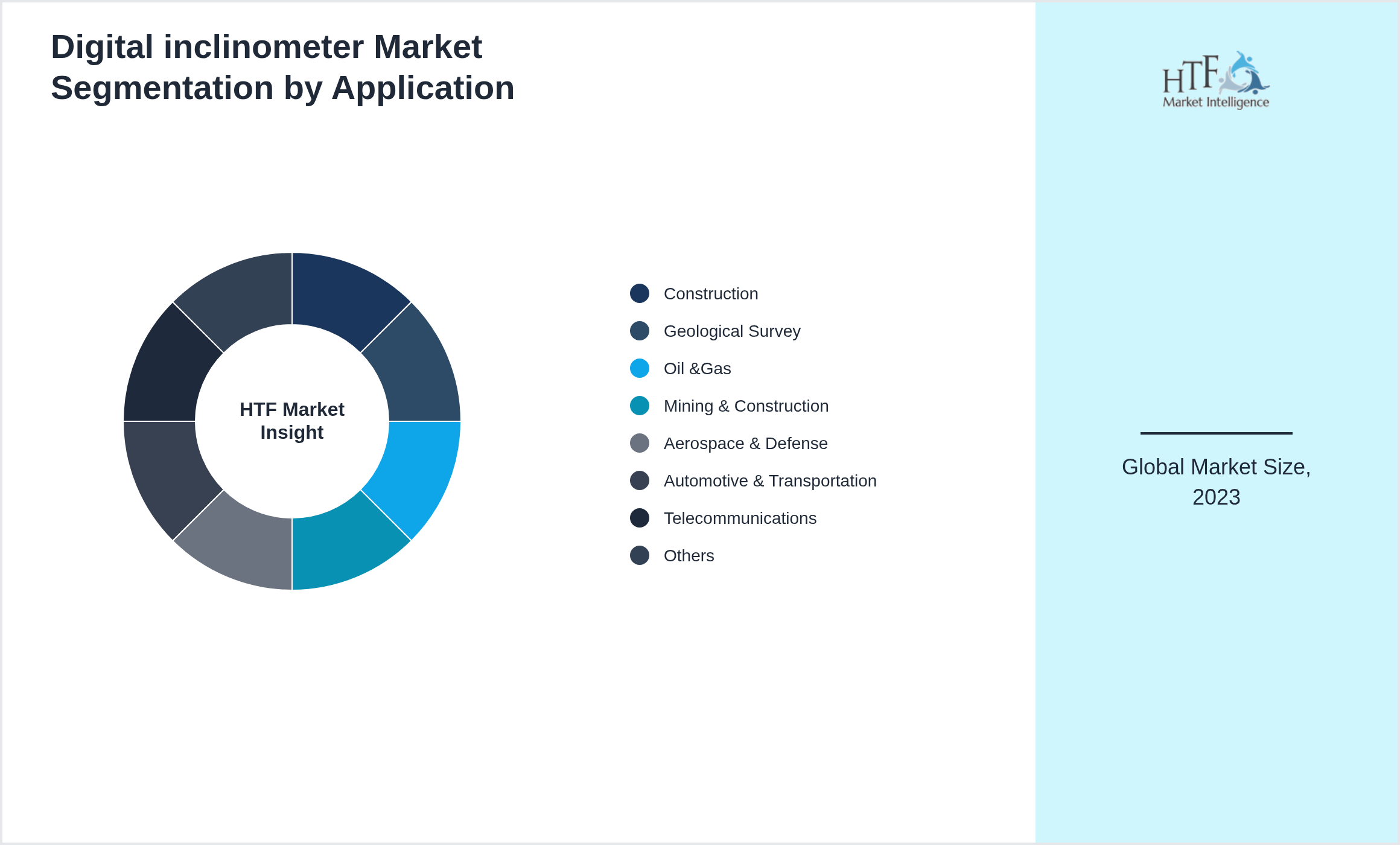 Digital inclinometer Market Segmentation by Application

HTF Market Insight

Construction
Geological Survey
Oil &Gas
Mining & Construction
Aerospace & Defense
Automotive & Transportation
Telecommunications
Others

HTF Market Intelligence

Global Market Size, 2023